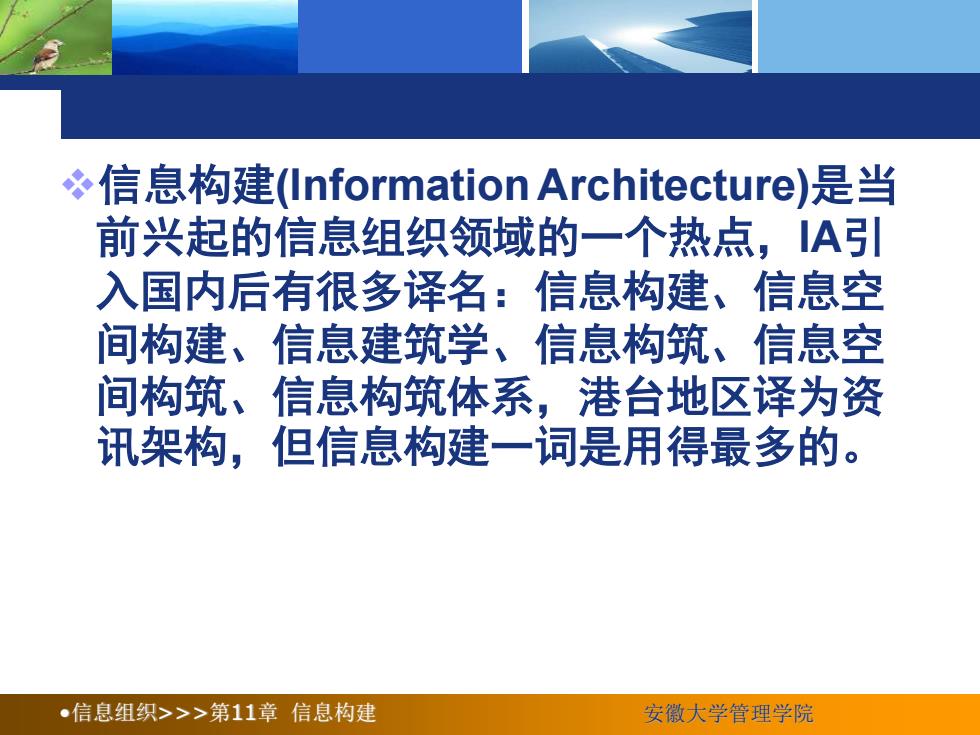 ❖信息构建(Information Architecture)是当前兴起的信息组织领域的一个热点，IA引入国内后有很多译名：信息构建、信息空间构建、信息建筑学、信息构筑、信息空间构筑、信息构筑体系，港台地区译为资讯架构，但信息构建一词是用得最多的。

•信息组织>>>第11章 信息构建

安徽大学管理学院